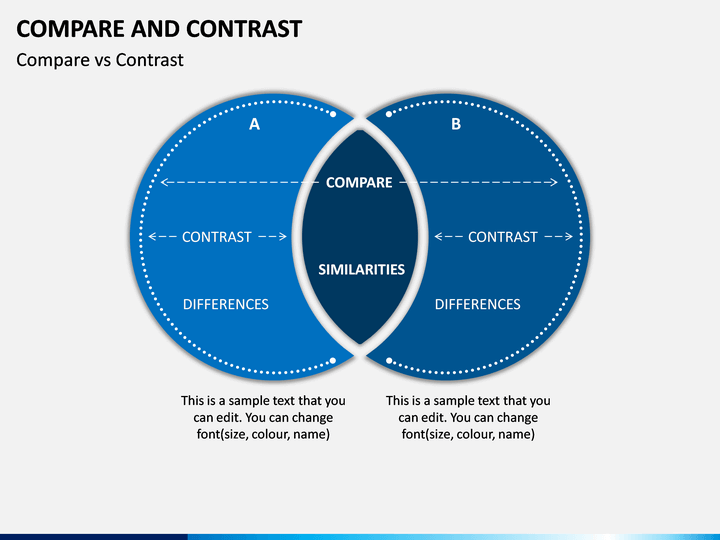 COMPARE AND CONTRAST

Compare vs Contrast

A

B

COMPARE

CONTRAST

CONTRAST

SIMILARITIES

DIFFERENCES

DIFFERENCES

This is a sample text that you can edit. You can change font(size, colour, name)

This is a sample text that you can edit. You can change font(size, colour, name)